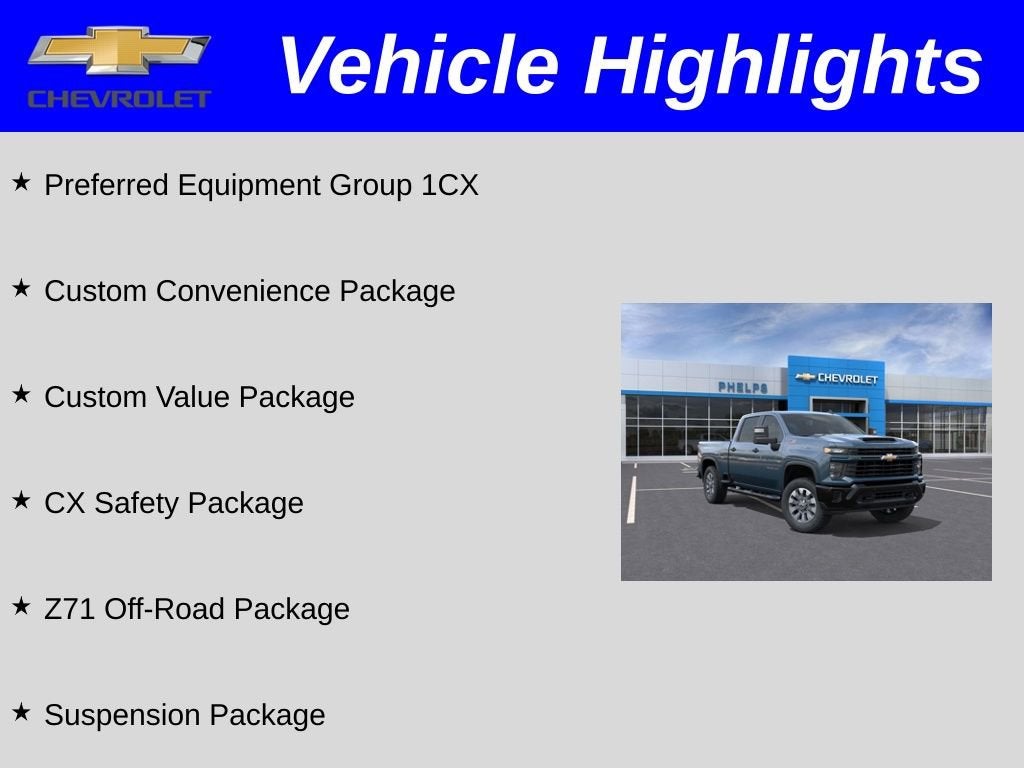 CHEVROLET

Vehicle Highlights

★ Preferred Equipment Group 1CX

★ Custom Convenience Package

★ Custom Value Package

★ CX Safety Package

★ Z71 Off-Road Package

★ Suspension Package

PHELPS

CHEVROLET